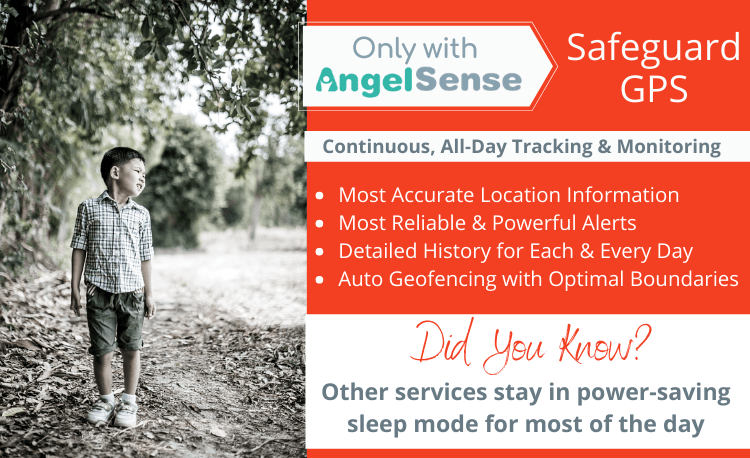 Only with AngelSense

Safeguard GPS

Continuous, All-Day Tracking & Monitoring

• Most Accurate Location Information
• Most Reliable & Powerful Alerts
• Detailed History for Each & Every Day
• Auto Geofencing with Optimal Boundaries

Did You Know?

Other services stay in power-saving sleep mode for most of the day